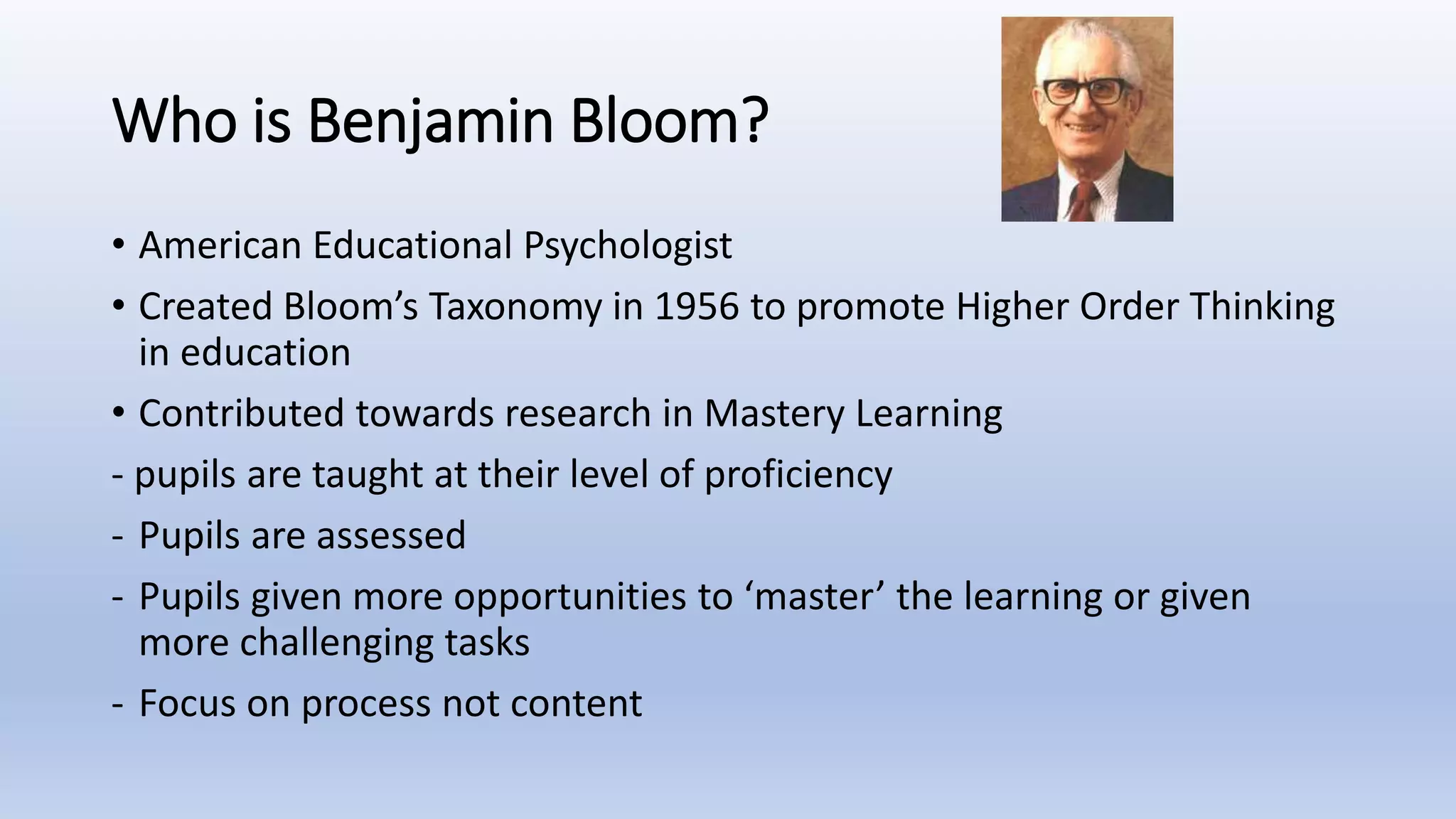 Who is Benjamin Bloom?

• American Educational Psychologist

• Created Bloom’s Taxonomy in 1956 to promote Higher Order Thinking in education

• Contributed towards research in Mastery Learning

- pupils are taught at their level of proficiency

- Pupils are assessed

- Pupils given more opportunities to ‘master’ the learning or given more challenging tasks

- Focus on process not content